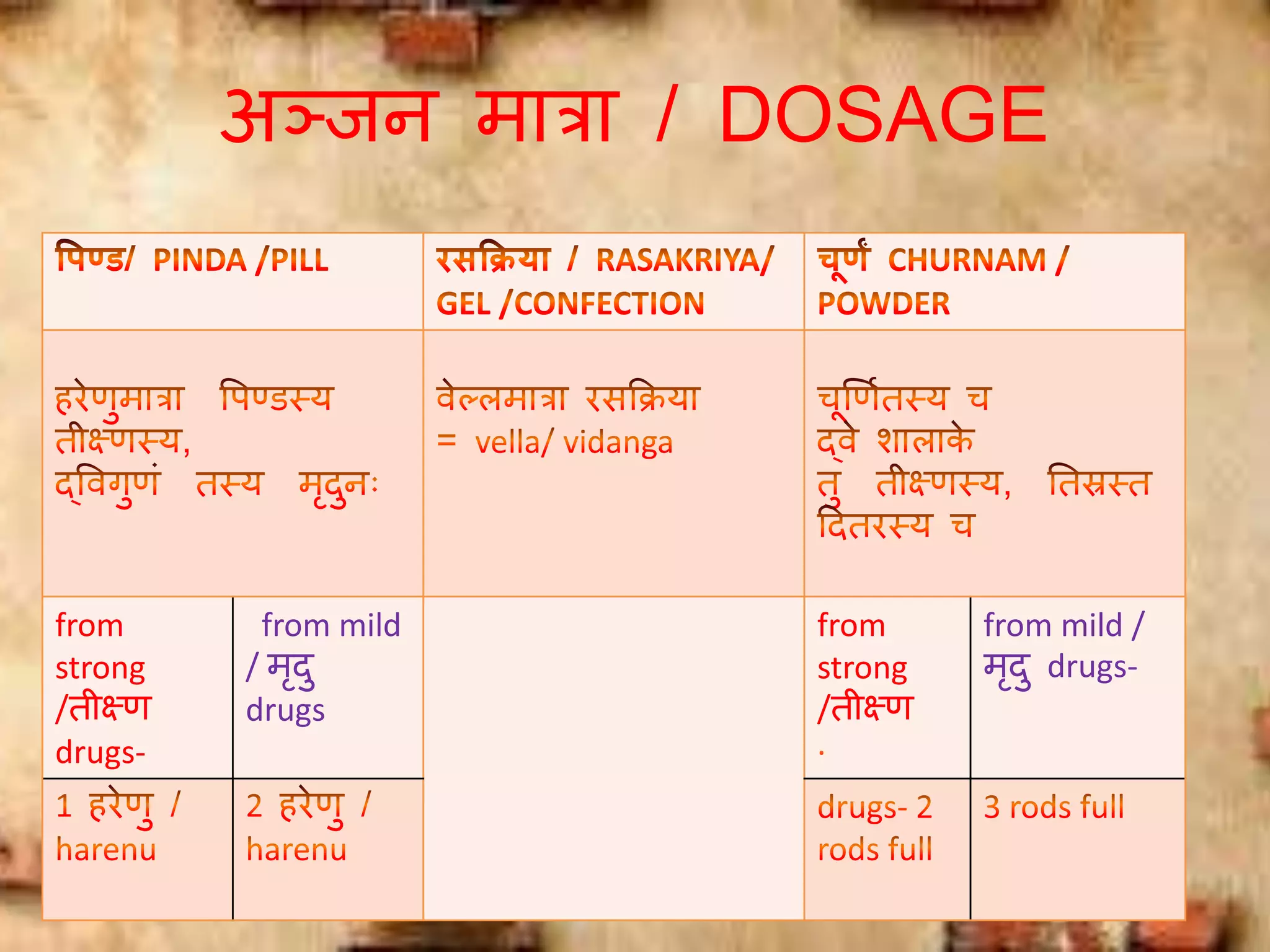 अञ्जन मात्रा / DOSAGE

| पिण्ड/ PINDA /PILL | | रसक्रिया / RASAKRIYA/ GEL /CONFECTION | चूर्णं CHURNAM / POWDER | |
|---|---|---|---|---|
| हरेणुमात्रा पिण्डस्य तीक्ष्णस्य, द्विगुणं तस्य मृदुनः | | वेल्लमात्रा रसक्रिया = vella/ vidanga | चूर्णितस्य च द्वे शालाके तु तीक्ष्णस्य, तिस्रस्त दितरस्य च | |
| from strong /तीक्ष्ण drugs- | from mild / मृदु drugs | | from strong /तीक्ष्ण . | from mild / मृदु drugs- |
| 1 हरेणु / harenu | 2 हरेणु / harenu | | drugs- 2 rods full | 3 rods full |